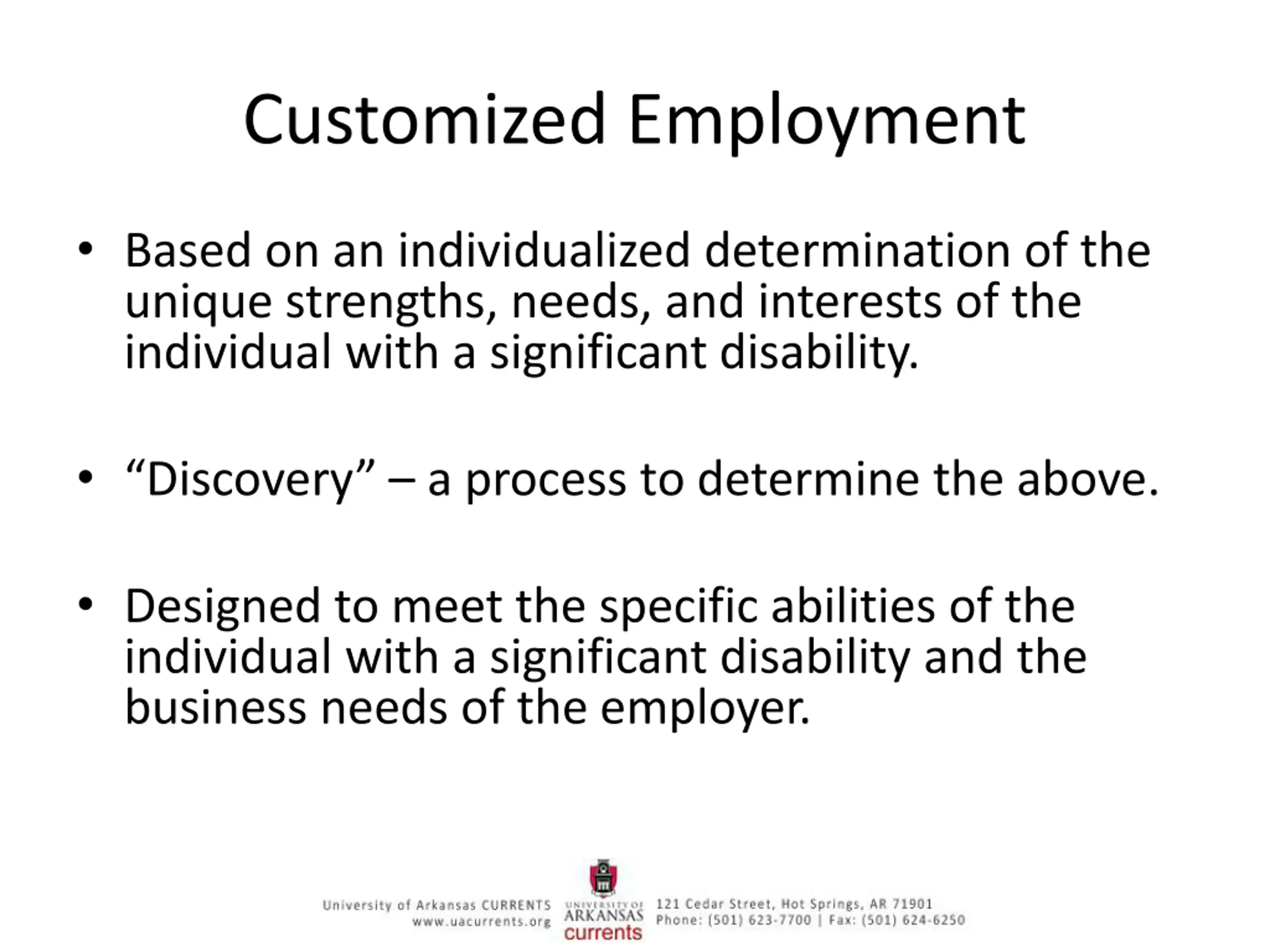 Customized Employment

• Based on an individualized determination of the unique strengths, needs, and interests of the individual with a significant disability.

• “Discovery” – a process to determine the above.

• Designed to meet the specific abilities of the individual with a significant disability and the business needs of the employer.

University of Arkansas CURRENTS
www.uacurrents.org

UNIVERSITY OF ARKANSAS currents

121 Cedar Street, Hot Springs, AR 71901
Phone: (501) 623-7700 | Fax: (501) 624-6250